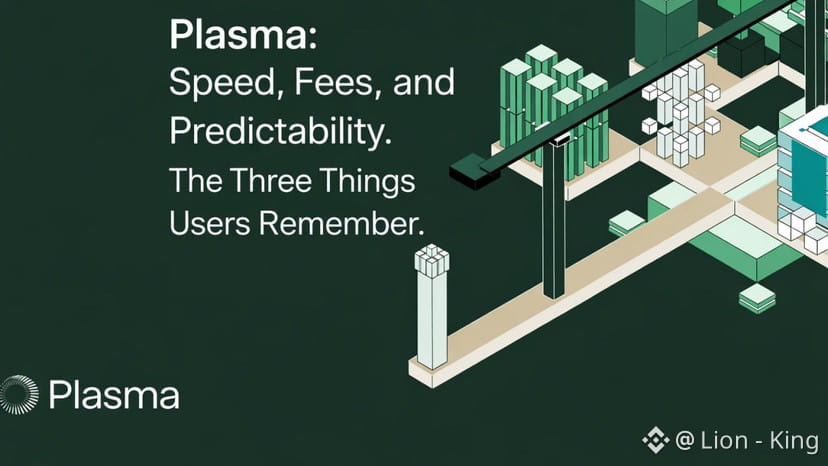 Plasma:
Speed, Fees, and Predictability.
The Three Things Users Remember.

Plasma

@ Lion - King